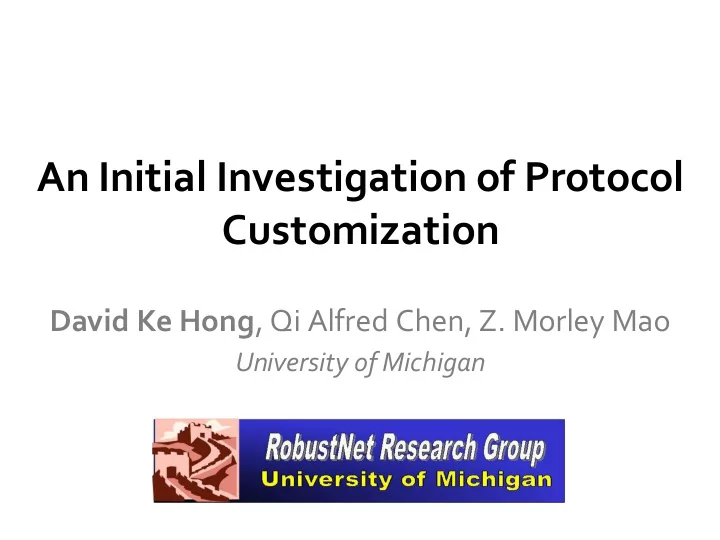 An Initial Investigation of Protocol Customization

David Ke Hong, Qi Alfred Chen, Z. Morley Mao
University of Michigan

RobustNet Research Group
University of Michigan